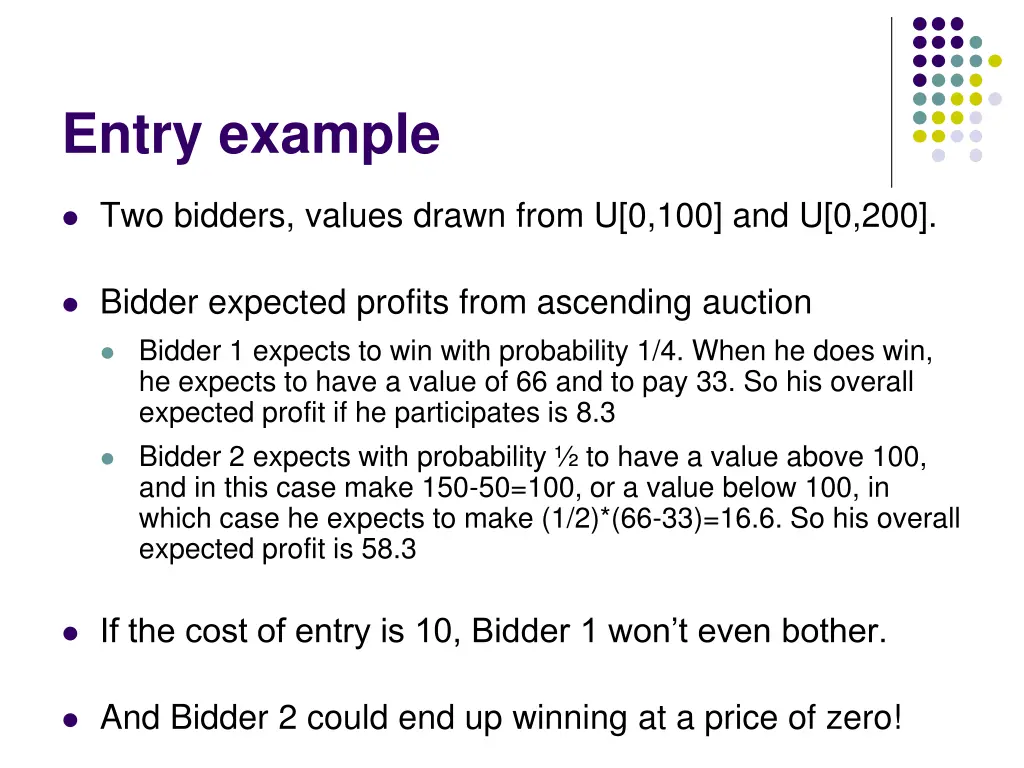 Entry example

- Two bidders, values drawn from U[0,100] and U[0,200].

- Bidder expected profits from ascending auction
  - Bidder 1 expects to win with probability 1/4. When he does win, he expects to have a value of 66 and to pay 33. So his overall expected profit if he participates is 8.3
  - Bidder 2 expects with probability ½ to have a value above 100, and in this case make 150-50=100, or a value below 100, in which case he expects to make (1/2)*(66-33)=16.6. So his overall expected profit is 58.3

- If the cost of entry is 10, Bidder 1 won't even bother.

- And Bidder 2 could end up winning at a price of zero!